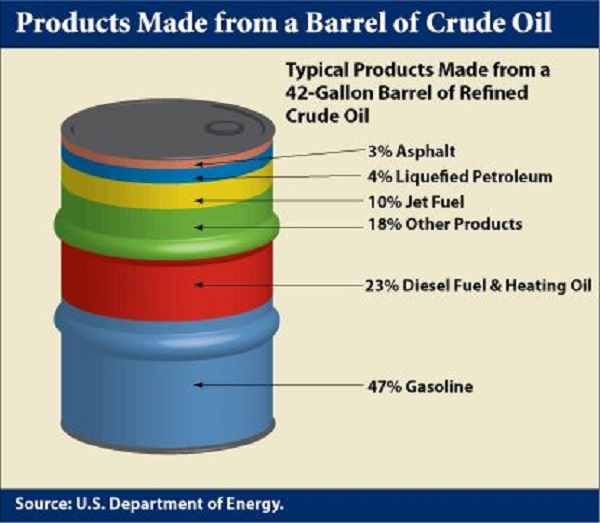 Products Made from a Barrel of Crude Oil

Typical Products Made from a 42-Gallon Barrel of Refined Crude Oil

3% Asphalt

4% Liquefied Petroleum

10% Jet Fuel

18% Other Products

23% Diesel Fuel & Heating Oil

47% Gasoline

Source: U.S. Department of Energy.